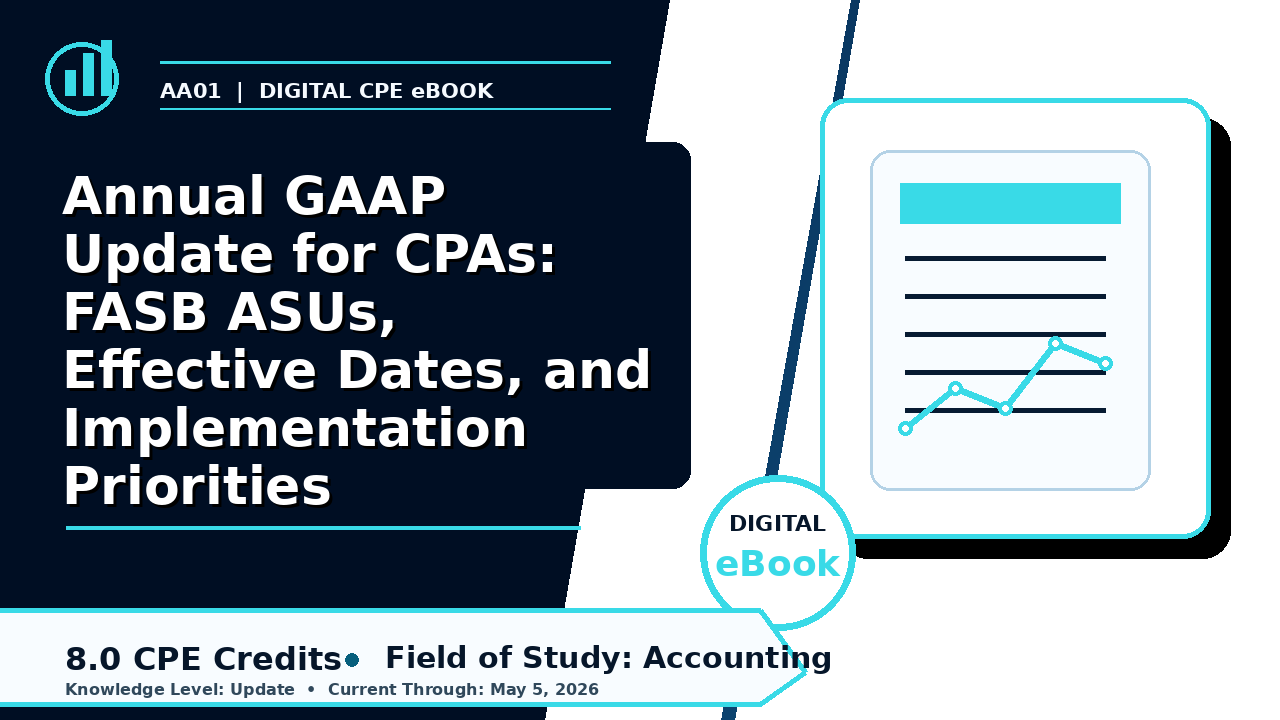 AA01 | DIGITAL CPE eBOOK

Annual GAAP Update for CPAs: FASB ASUs, Effective Dates, and Implementation Priorities

DIGITAL
eBook

8.0 CPE Credits • Field of Study: Accounting
Knowledge Level: Update • Current Through: May 5, 2026